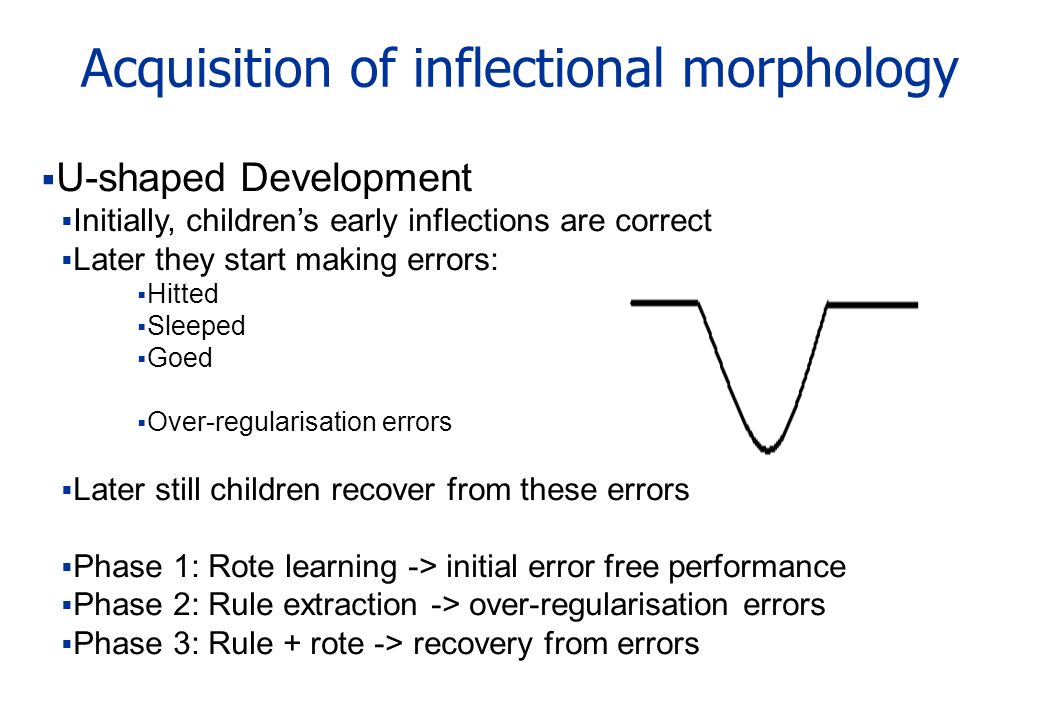 Acquisition of inflectional morphology

▪U-shaped Development
▪Initially, children's early inflections are correct
▪Later they start making errors:
▪Hitted
▪Sleeped
▪Goed

▪Over-regularisation errors

▪Later still children recover from these errors

▪Phase 1: Rote learning -> initial error free performance
▪Phase 2: Rule extraction -> over-regularisation errors
▪Phase 3: Rule + rote -> recovery from errors